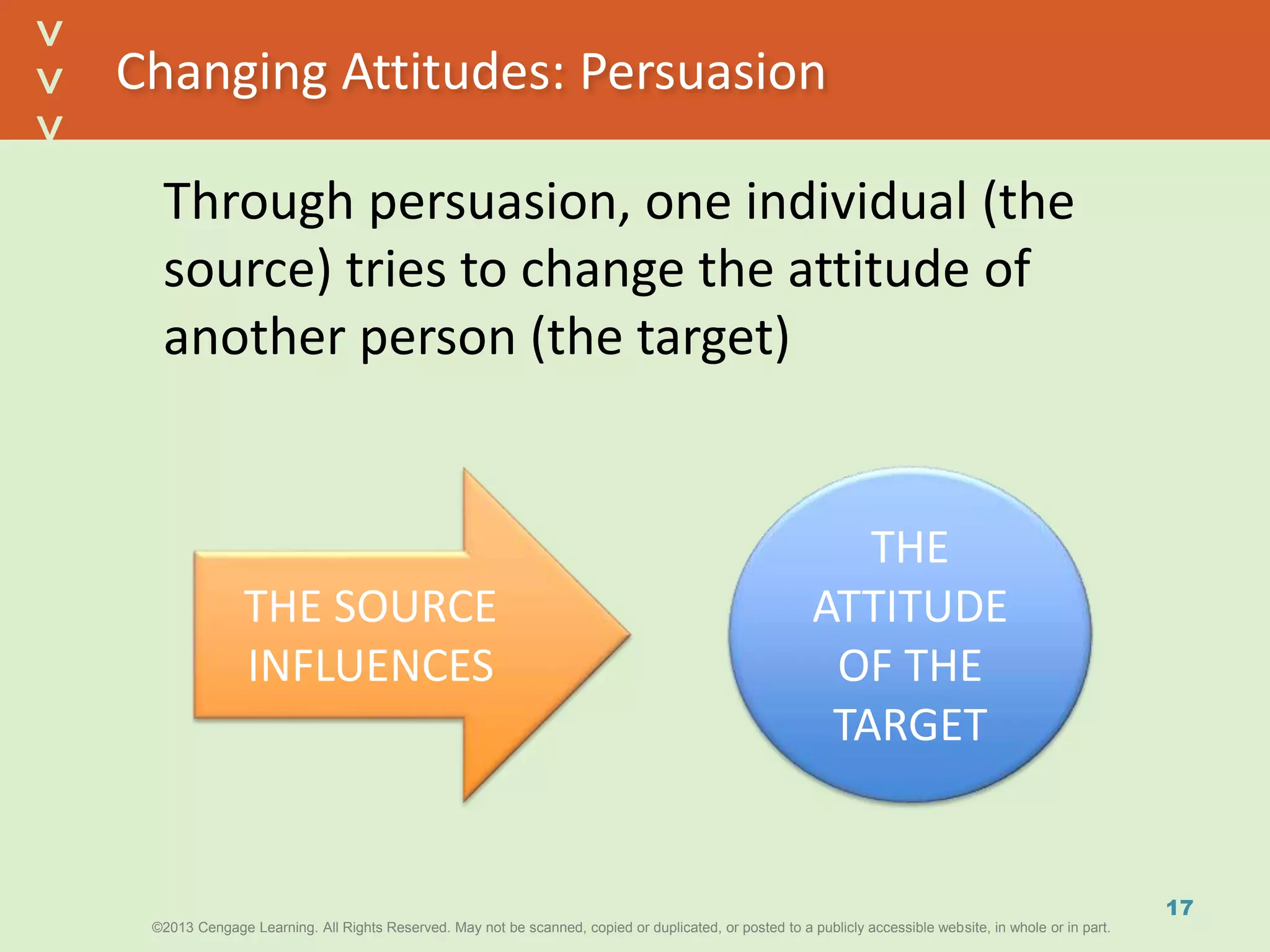 v
v
v

Changing Attitudes: Persuasion

Through persuasion, one individual (the source) tries to change the attitude of another person (the target)

THE SOURCE INFLUENCES

THE ATTITUDE OF THE TARGET

17

©2013 Cengage Learning. All Rights Reserved. May not be scanned, copied or duplicated, or posted to a publicly accessible website, in whole or in part.